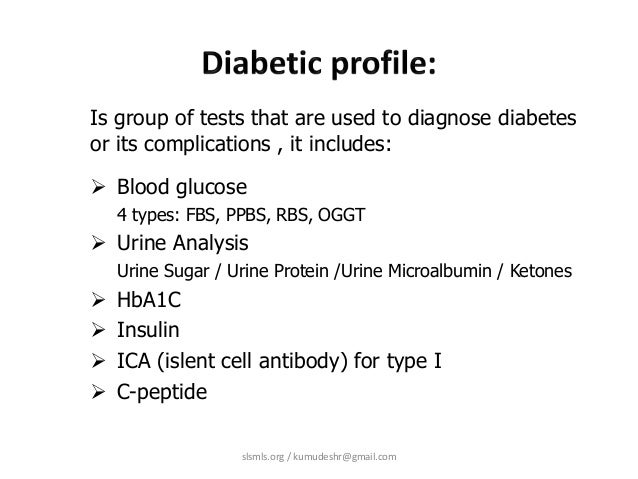 Diabetic profile:

Is group of tests that are used to diagnose diabetes or its complications , it includes:

➢ Blood glucose
4 types: FBS, PPBS, RBS, OGGT
➢ Urine Analysis
Urine Sugar / Urine Protein /Urine Microalbumin / Ketones
➢ HbA1C
➢ Insulin
➢ ICA (islent cell antibody) for type I
➢ C-peptide

slsmls.org / kumudeshr@gmail.com